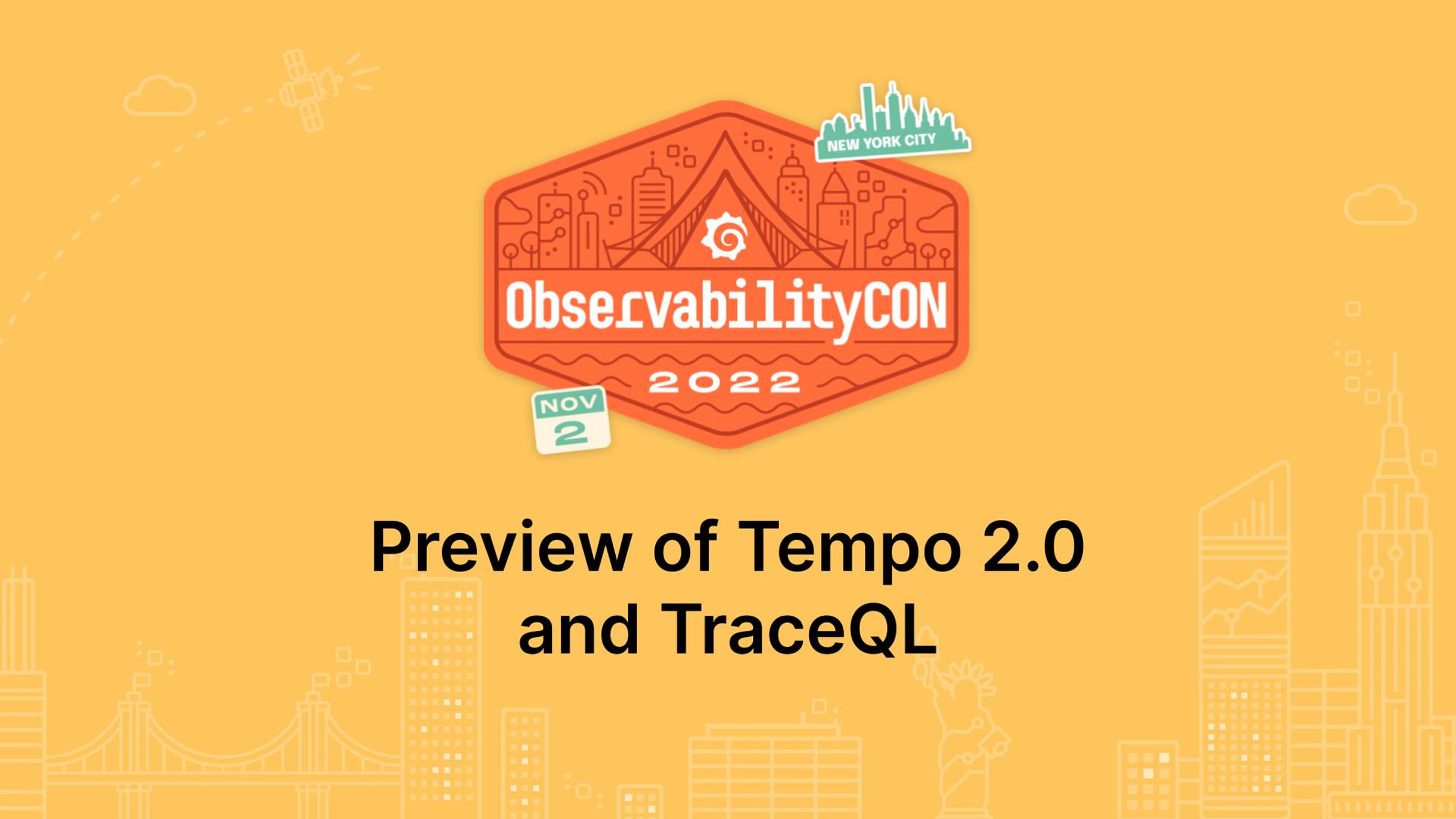 NEW YORK CITY

ObservabilityCON

2022

NOV 2

Preview of Tempo 2.0 and TraceQL